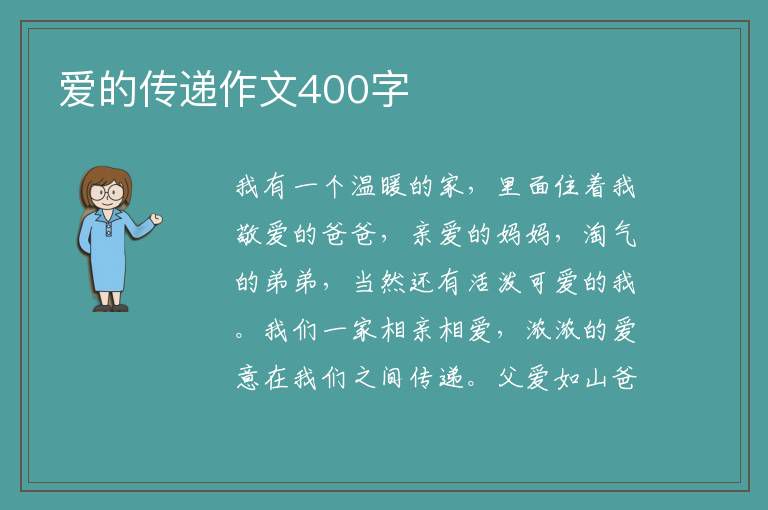 爱的传递作文400字

我有一个温暖的家，里面住着我敬爱的爸爸，亲爱的妈妈，淘气的弟弟，当然还有活泼可爱的我。我们一家相亲相爱，浓浓的爱意在我们之间传递。父爱如山爸